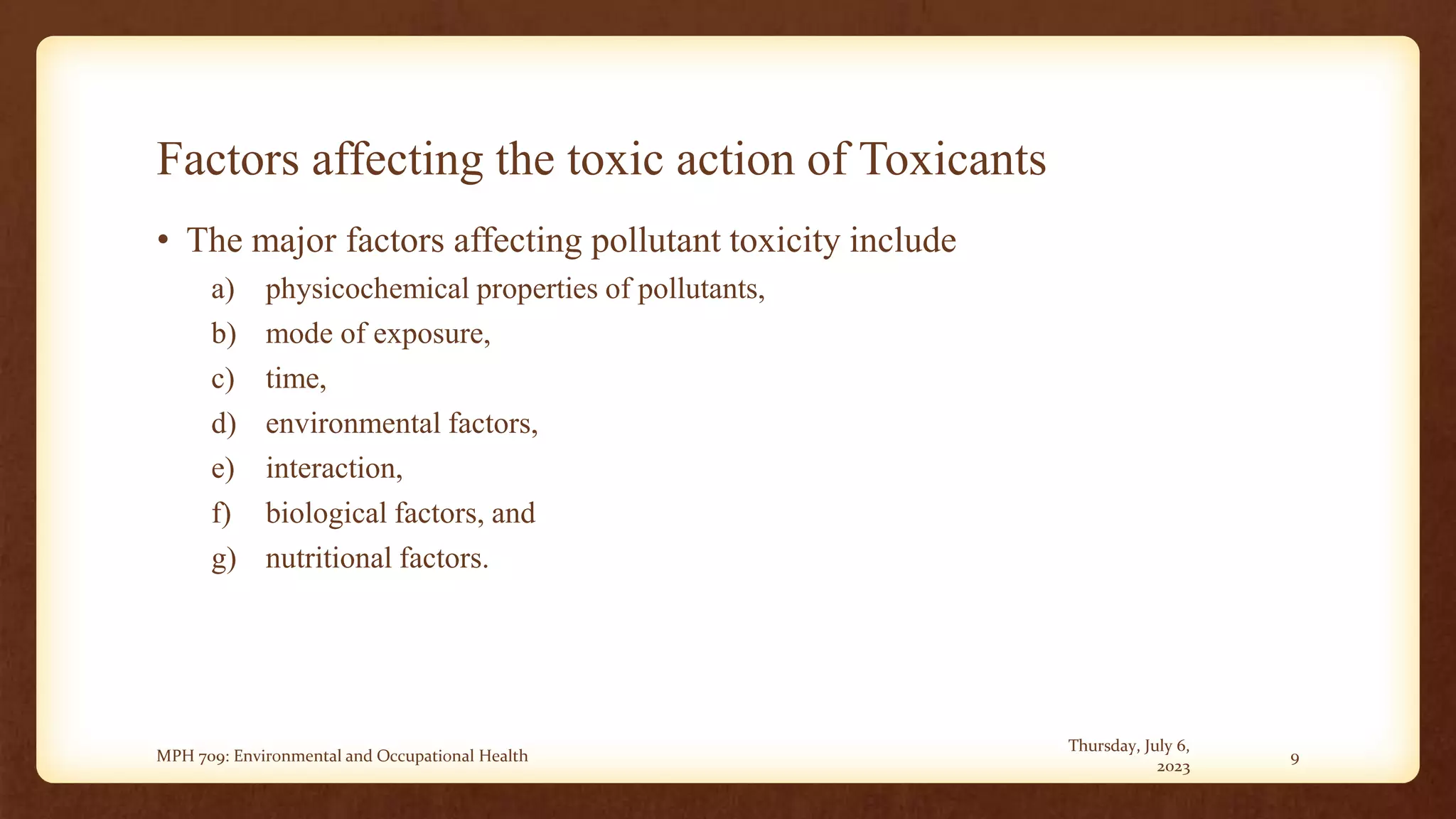 Factors affecting the toxic action of Toxicants

• The major factors affecting pollutant toxicity include

a) physicochemical properties of pollutants,
b) mode of exposure,
c) time,
d) environmental factors,
e) interaction,
f) biological factors, and
g) nutritional factors.

MPH 709: Environmental and Occupational Health

Thursday, July 6, 2023

9